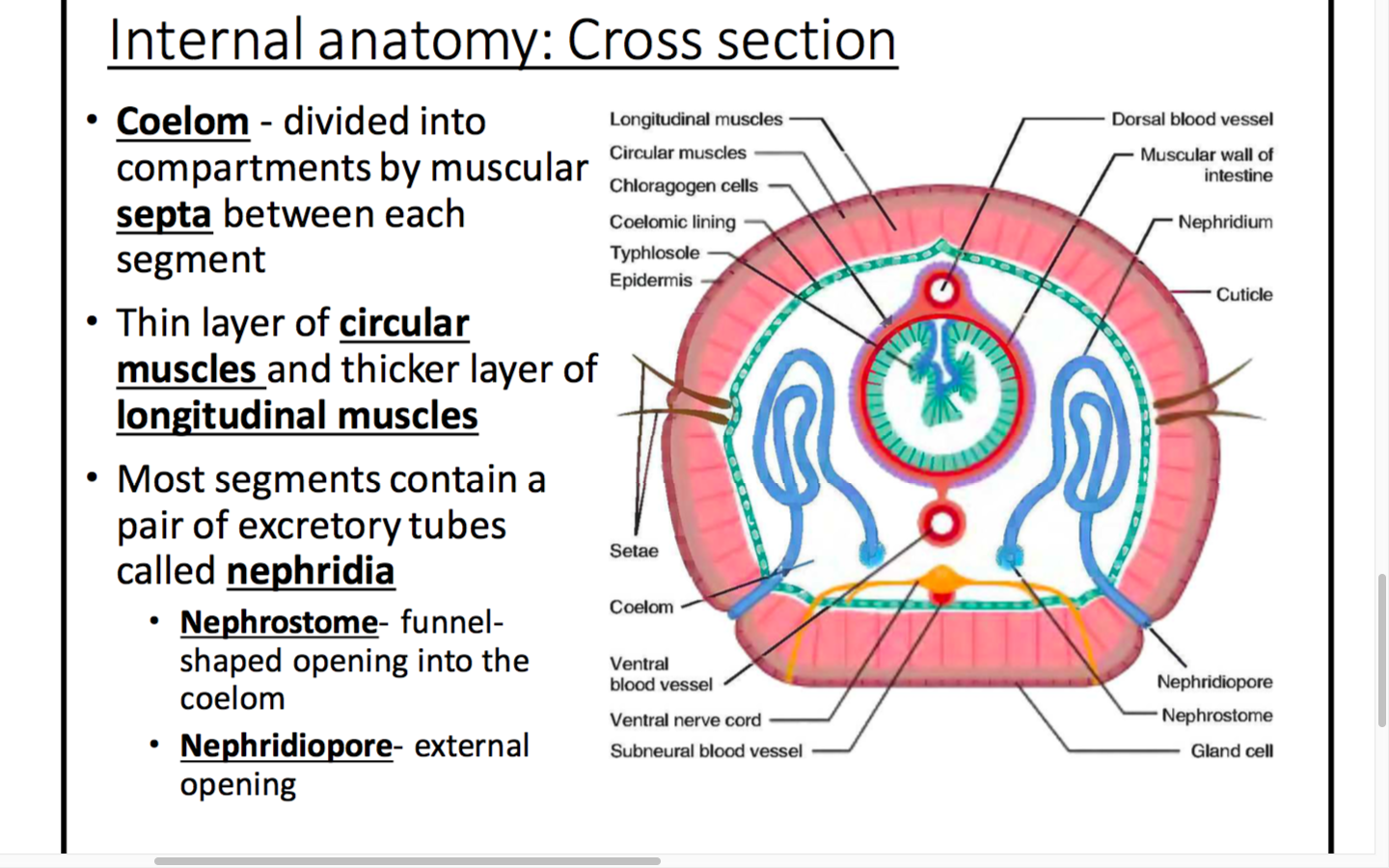 Internal anatomy: Cross section

• Coelom - divided into compartments by muscular septa between each segment

• Thin layer of circular muscles and thicker layer of longitudinal muscles

• Most segments contain a pair of excretory tubes called nephridia

• Nephrostome- funnel-shaped opening into the coelom

• Nephridiopore- external opening

Longitudinal muscles
Circular muscles
Chloragogen cells
Coelomic lining
Typhlosole
Epidermis
Setae
Coelom
Ventral blood vessel
Ventral nerve cord
Subneural blood vessel
Dorsal blood vessel
Muscular wall of intestine
Nephridium
Cuticle
Nephridiopore
Nephrostome
Gland cell